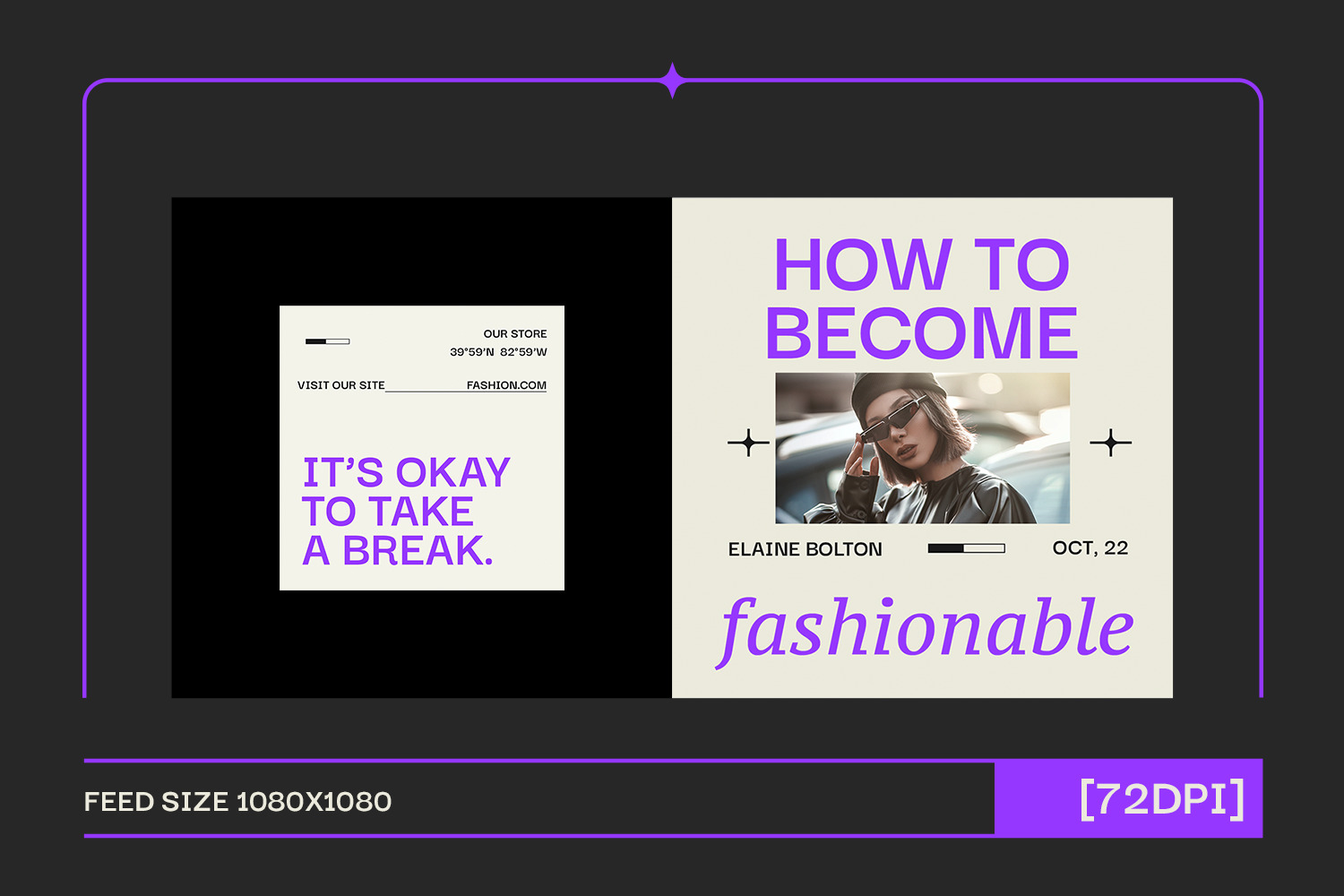 OUR STORE
39°59'N 82°59'W

VISIT OUR SITE FASHION.COM

IT'S OKAY TO TAKE A BREAK.

HOW TO BECOME

ELAINE BOLTON

OCT, 22

fashionable

FEED SIZE 1080X1080

[72DPI]